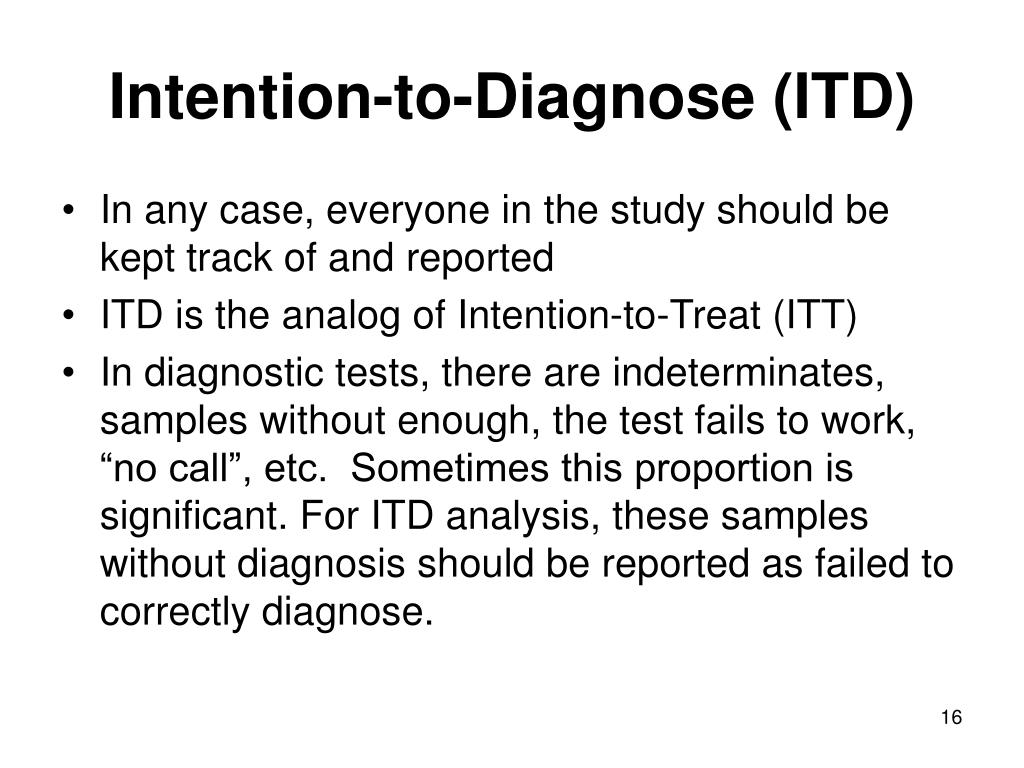 Intention-to-Diagnose (ITD)

• In any case, everyone in the study should be kept track of and reported
• ITD is the analog of Intention-to-Treat (ITT)
• In diagnostic tests, there are indeterminates, samples without enough, the test fails to work, “no call”, etc.  Sometimes this proportion is significant. For ITD analysis, these samples without diagnosis should be reported as failed to correctly diagnose.

16